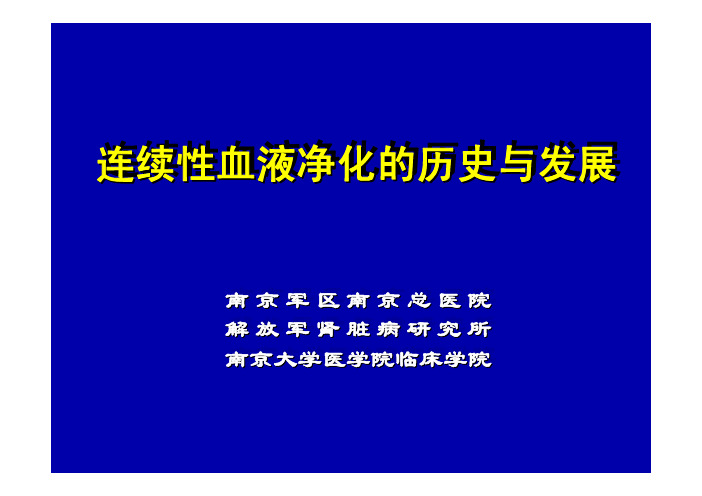 连续性血液净化的历史与发展

南京军区南京总医院
解放军肾脏病研究所
南京大学医学院临床学院